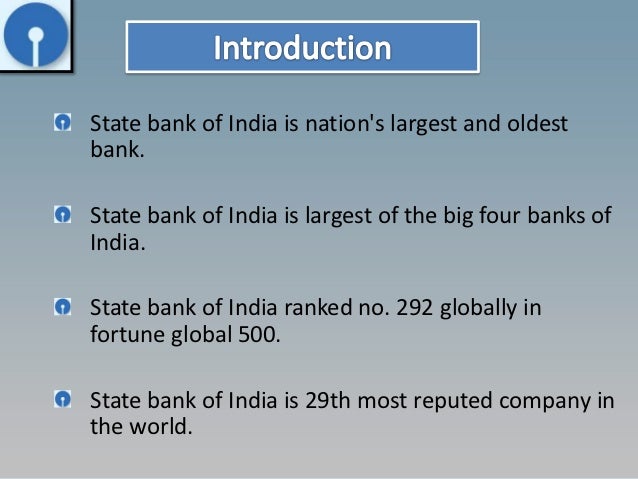 Introduction

State bank of India is nation's largest and oldest bank.

State bank of India is largest of the big four banks of India.

State bank of India ranked no. 292 globally in fortune global 500.

State bank of India is 29th most reputed company in the world.